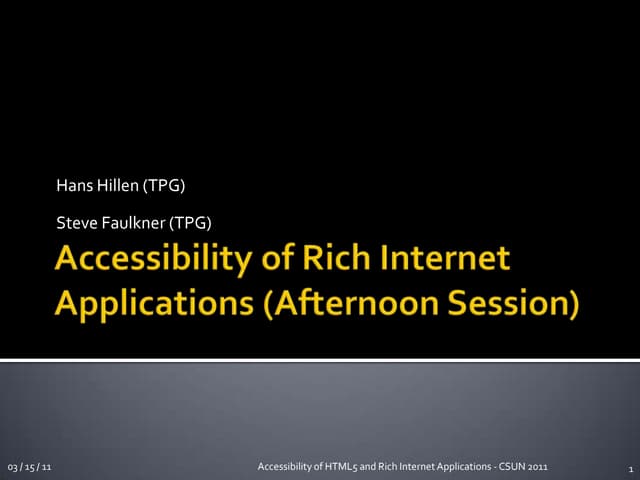 Hans Hillen (TPG)

Steve Faulkner (TPG)

Accessibility of Rich Internet Applications (Afternoon Session)

03 / 15 / 11

Accessibility of HTML5 and Rich Internet Applications - CSUN 2011

1